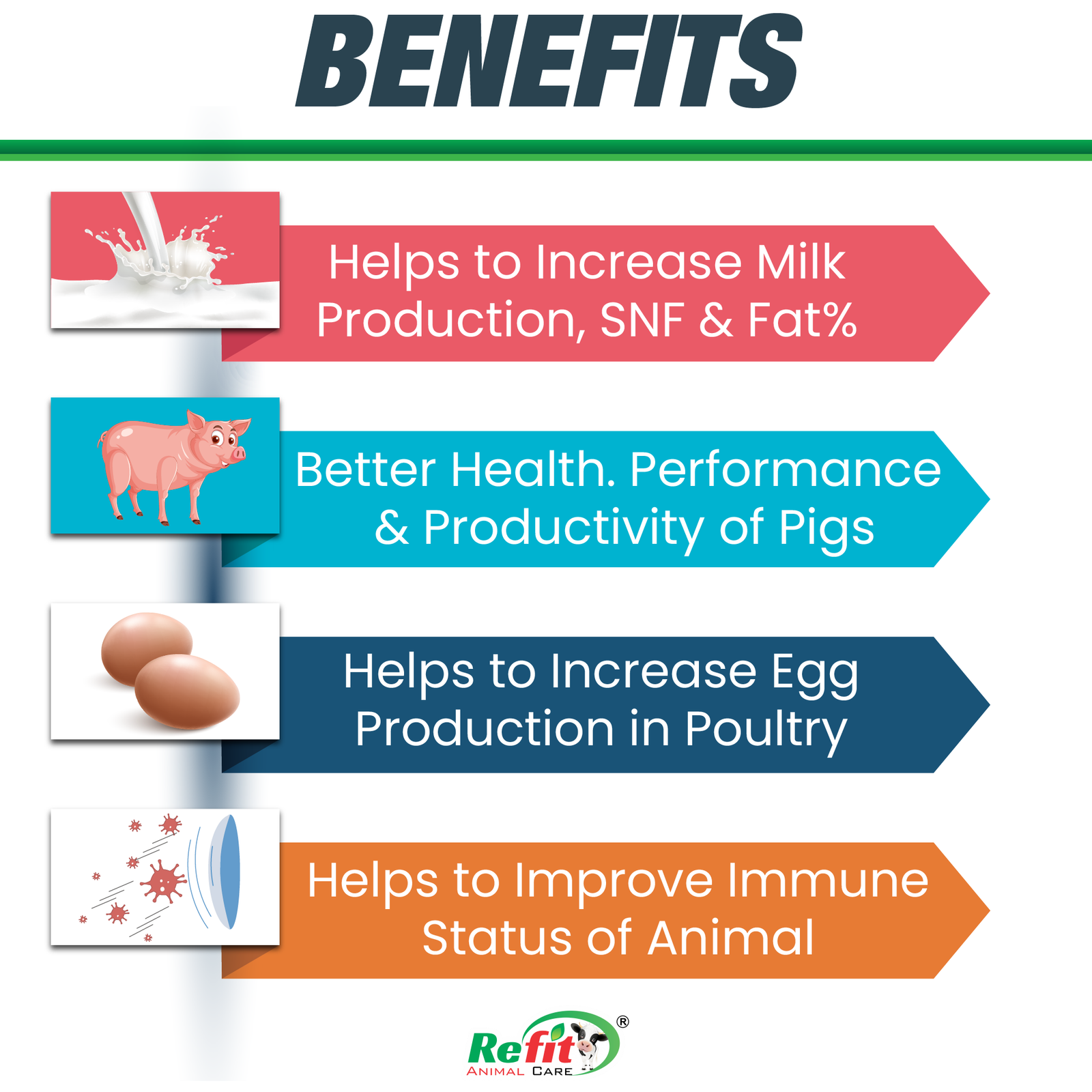 BENEFITS

Helps to Increase Milk Production, SNF & Fat%

Better Health. Performance & Productivity of Pigs

Helps to Increase Egg Production in Poultry

Helps to Improve Immune Status of Animal

Refit®
ANIMAL CARE